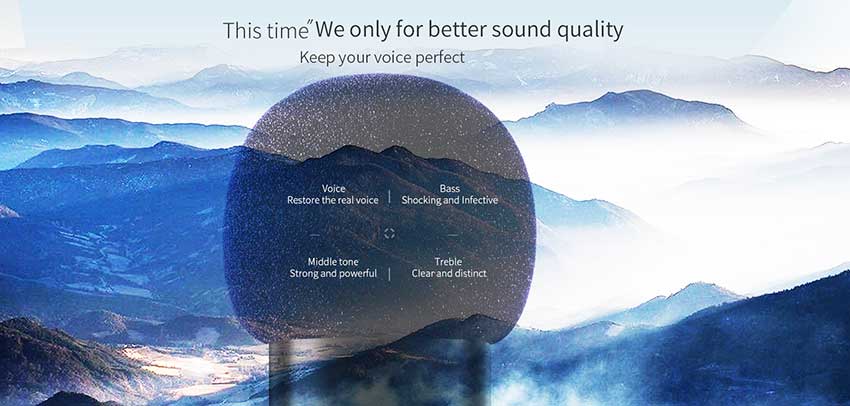 This time" We only for better sound quality
Keep your voice perfect

Voice
Restore the real voice

Bass
Shocking and Infective

Middle tone
Strong and powerful

Treble
Clear and distinct